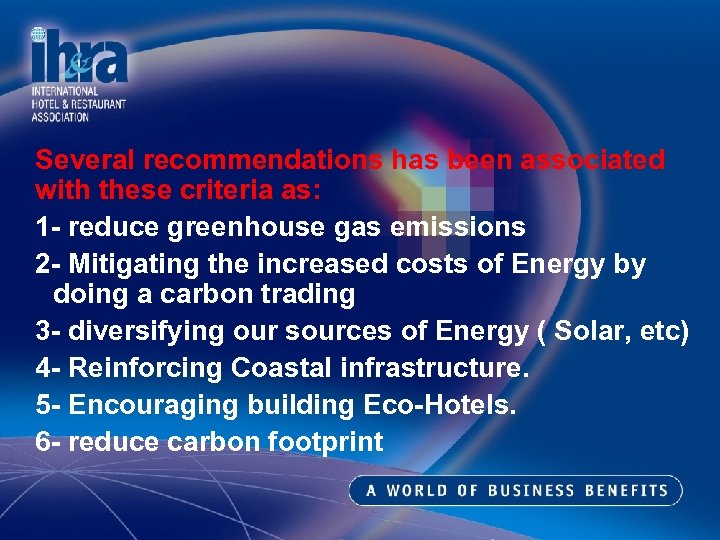 ih&ra
INTERNATIONAL
HOTEL & RESTAURANT
ASSOCIATION

Several recommendations has been associated with these criteria as:

1- reduce greenhouse gas emissions

2- Mitigating the increased costs of Energy by doing a carbon trading

3- diversifying our sources of Energy ( Solar, etc)

4- Reinforcing Coastal infrastructure.

5- Encouraging building Eco-Hotels.

6- reduce carbon footprint

A WORLD OF BUSINESS BENEFITS